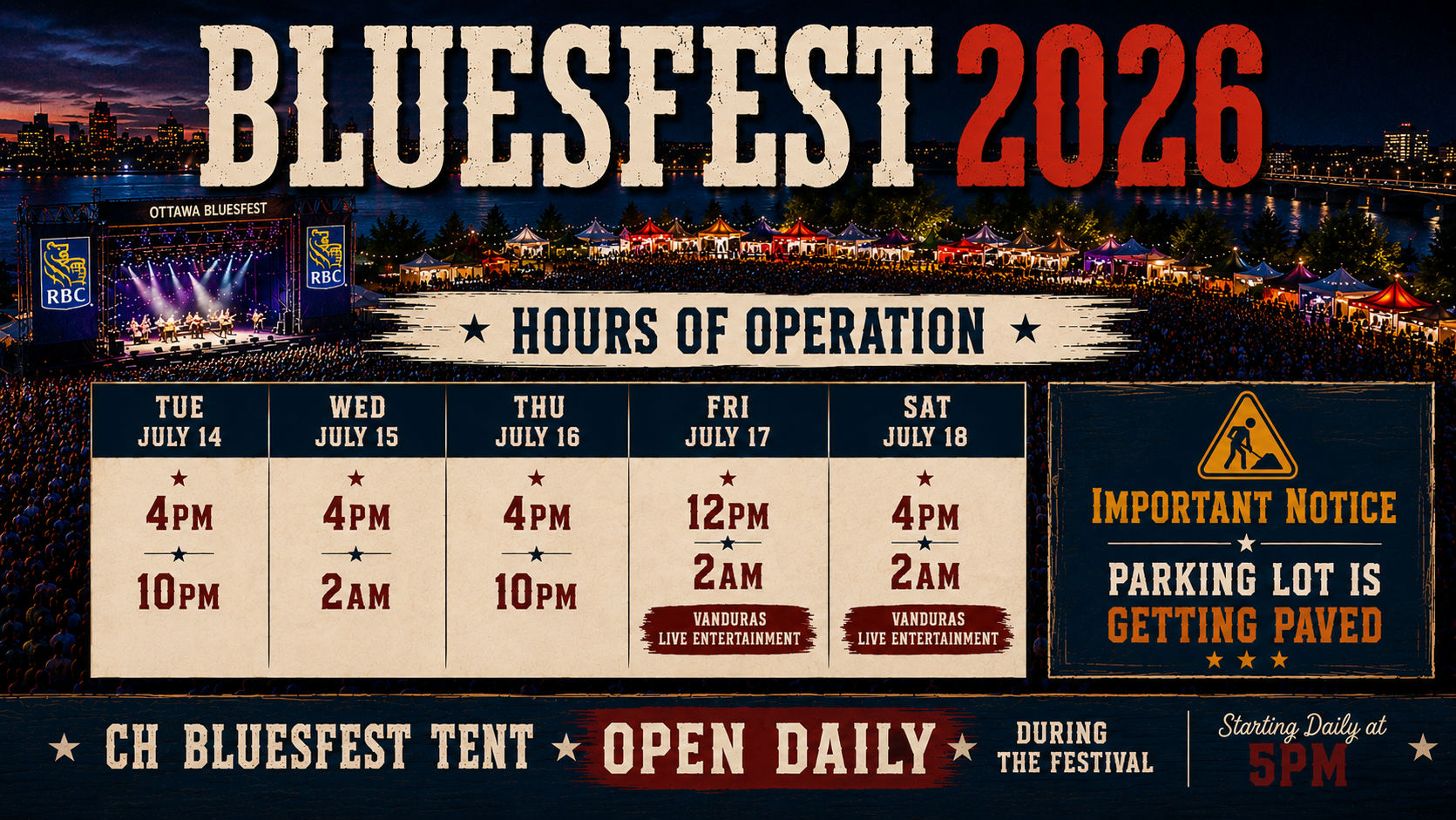 BLUESFEST 2026

OTTAWA BLUESFEST

RBC

RBC

★ HOURS OF OPERATION ★

| TUE JULY 14 | WED JULY 15 | THU JULY 16 | FRI JULY 17 | SAT JULY 18 |
|---|---|---|---|---|
| ★ 4PM ★ 10PM | ★ 4PM ★ 2AM | ★ 4PM ★ 10PM | ★ 12PM ★ 2AM VANDURAS LIVE ENTERTAINMENT | ★ 4PM ★ 2AM VANDURAS LIVE ENTERTAINMENT |

IMPORTANT NOTICE
★
PARKING LOT IS GETTING PAVED
★ ★ ★

★ CH BLUESFEST TENT ★ OPEN DAILY ★ DURING THE FESTIVAL

Starting Daily at 5PM ★